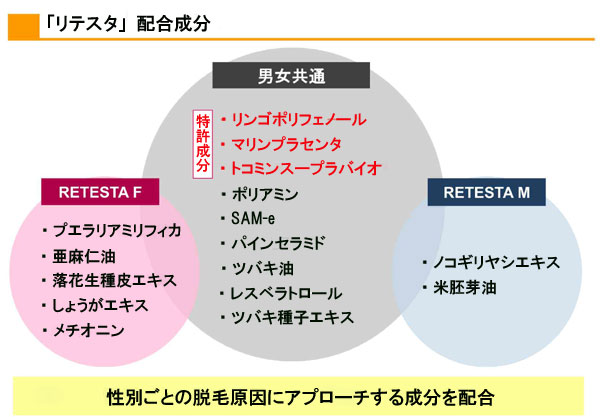 「リテスタ」配合成分

男女共通

特許成分

・リンゴポリフェノール
・マリンプラセンタ
・トコミンスープラバイオ
・ポリアミン
・SAM-e
・パインセラミド
・ツバキ油
・レスベラトロール
・ツバキ種子エキス

RETESTA F

・プエラリアミリフィカ
・亜麻仁油
・落花生種皮エキス
・しょうがエキス
・メチオニン

RETESTA M

・ノコギリヤシエキス
・米胚芽油

性別ごとの脱毛原因にアプローチする成分を配合